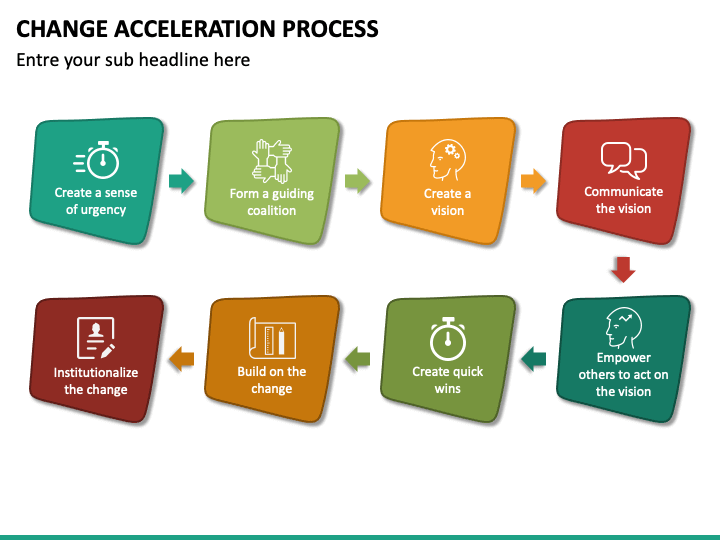 CHANGE ACCELERATION PROCESS

Entre your sub headline here

Create a sense of urgency

Form a guiding coalition

Create a vision

Communicate the vision

Empower others to act on the vision

Create quick wins

Build on the change

Institutionalize the change